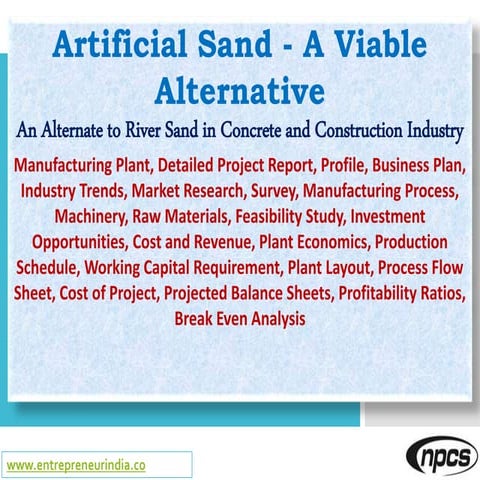 Artificial Sand - A Viable Alternative

An Alternate to River Sand in Concrete and Construction Industry

Manufacturing Plant, Detailed Project Report, Profile, Business Plan, Industry Trends, Market Research, Survey, Manufacturing Process, Machinery, Raw Materials, Feasibility Study, Investment Opportunities, Cost and Revenue, Plant Economics, Production Schedule, Working Capital Requirement, Plant Layout, Process Flow Sheet, Cost of Project, Projected Balance Sheets, Profitability Ratios, Break Even Analysis

www.entrepreneurindia.co

npcs